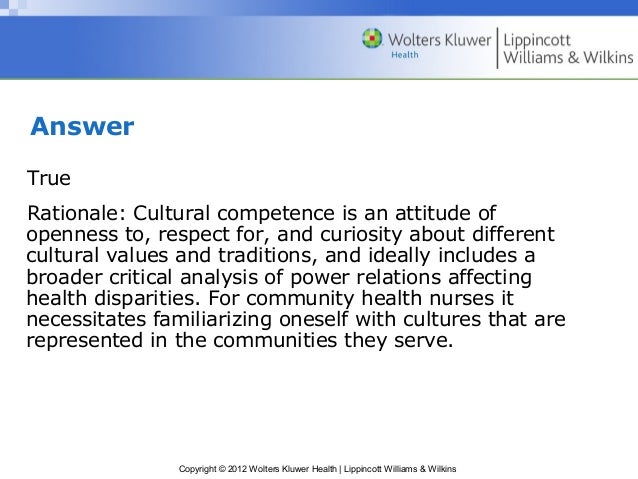 Wolters Kluwer
Health
Lippincott
Williams & Wilkins

Answer

True

Rationale: Cultural competence is an attitude of openness to, respect for, and curiosity about different cultural values and traditions, and ideally includes a broader critical analysis of power relations affecting health disparities. For community health nurses it necessitates familiarizing oneself with cultures that are represented in the communities they serve.

Copyright © 2012 Wolters Kluwer Health | Lippincott Williams & Wilkins